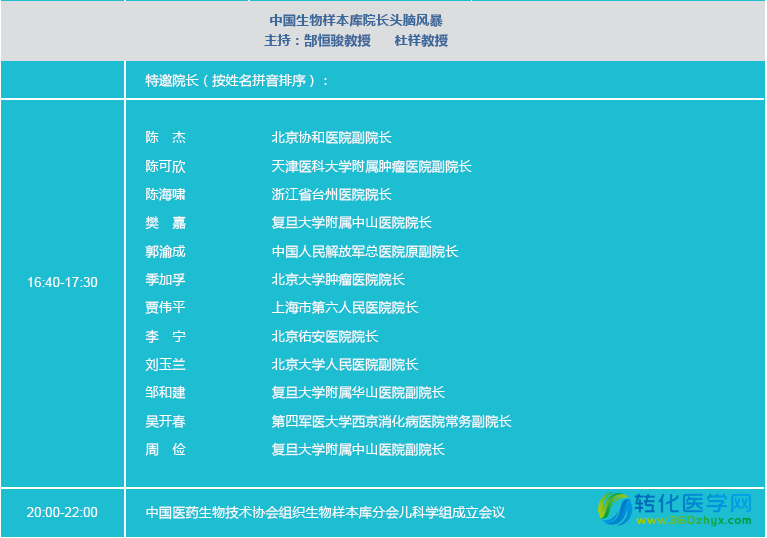 中国生物样本库院长头脑风暴
主持：郜恒骏教授　杜祥教授

| | 特邀院长（按姓名拼音排序）： |
|---|---|
| 16:40-17:30 | 陈　杰　北京协和医院副院长<br>陈可欣　天津医科大学附属肿瘤医院副院长<br>陈海啸　浙江省台州医院院长<br>樊　嘉　复旦大学附属中山医院院长<br>郭渝成　中国人民解放军总医院原副院长<br>季加孚　北京大学肿瘤医院院长<br>贾伟平　上海市第六人民医院院长<br>李　宁　北京佑安医院院长<br>刘玉兰　北京大学人民医院副院长<br>邹和建　复旦大学附属华山医院副院长<br>吴开春　第四军医大学西京消化病医院常务副院长<br>周　俭　复旦大学附属中山医院副院长 |
| 20:00-22:00 | 中国医药生物技术协会组织生物样本库分会儿科学组成立会议 |

转化医学网
www.360zhyx.com